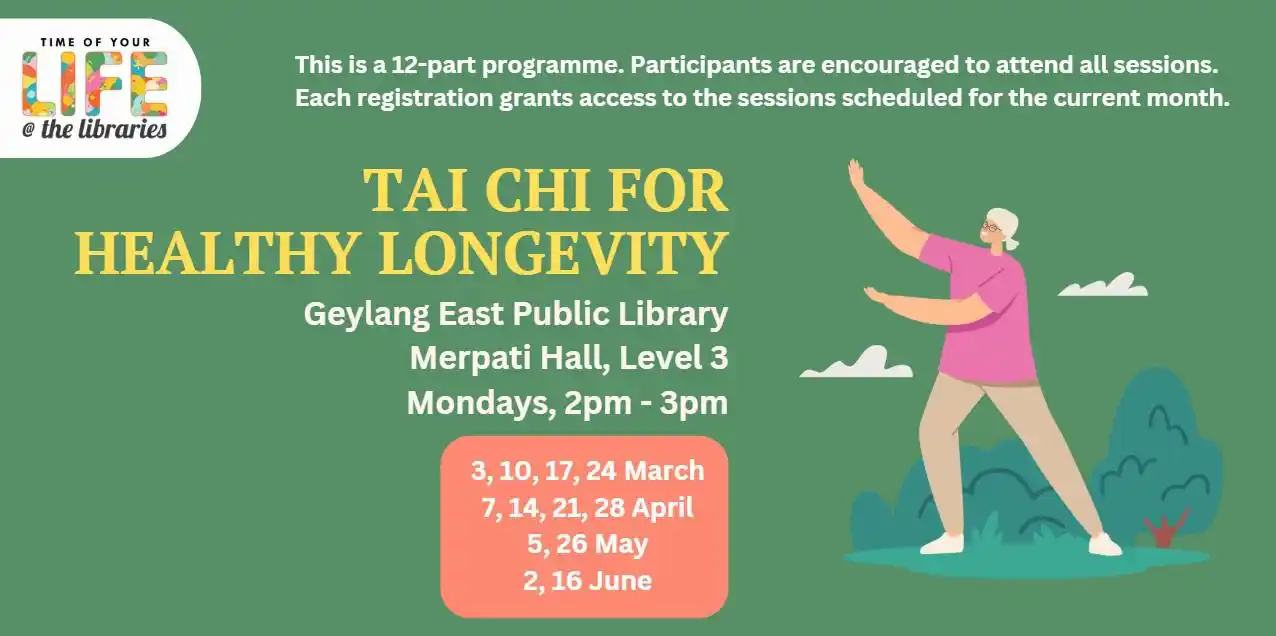 TIME OF YOUR
LIFE
@ the libraries

This is a 12-part programme. Participants are encouraged to attend all sessions. Each registration grants access to the sessions scheduled for the current month.

TAI CHI FOR HEALTHY LONGEVITY

Geylang East Public Library
Merpati Hall, Level 3
Mondays, 2pm - 3pm

3, 10, 17, 24 March
7, 14, 21, 28 April
5, 26 May
2, 16 June